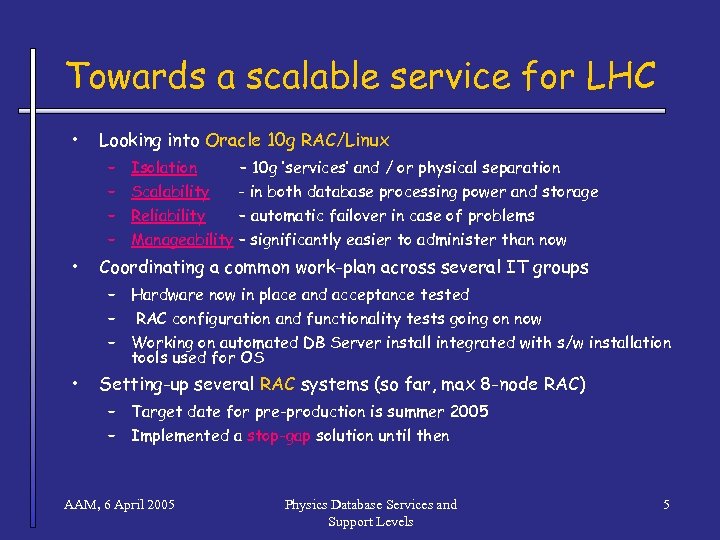 Towards a scalable service for LHC

• Looking into Oracle 10g RAC/Linux
– Isolation – 10g 'services' and / or physical separation
– Scalability - in both database processing power and storage
– Reliability – automatic failover in case of problems
– Manageability – significantly easier to administer than now

• Coordinating a common work-plan across several IT groups
– Hardware now in place and acceptance tested
– RAC configuration and functionality tests going on now
– Working on automated DB Server install integrated with s/w installation tools used for OS

• Setting-up several RAC systems (so far, max 8-node RAC)
– Target date for pre-production is summer 2005
– Implemented a stop-gap solution until then

AAM, 6 April 2005

Physics Database Services and Support Levels

5